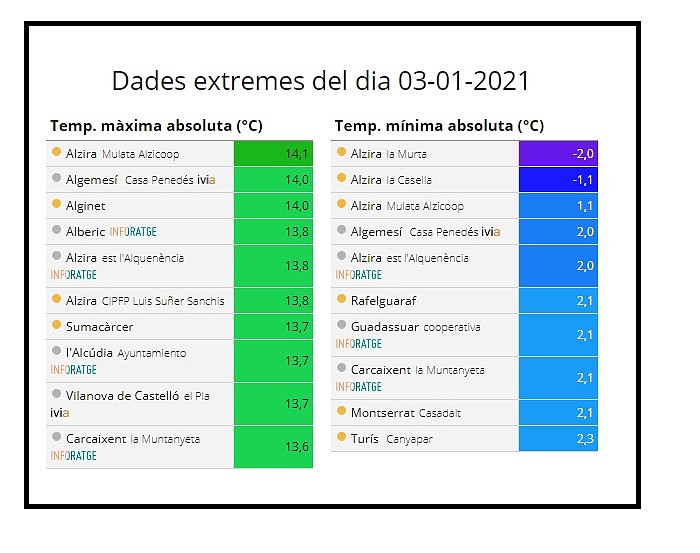 Dades extremes del dia 03-01-2021

Temp. màxima absoluta (°C)

| | |
|---|---|
| Alzira Mulata Alzicoop | 14,1 |
| Algemesí Casa Penedés ivia | 14,0 |
| Alginet | 14,0 |
| Alberic INFORATGE | 13,8 |
| Alzira est l'Alquenència INFORATGE | 13,8 |
| Alzira CIPFP Luis Suñer Sanchis | 13,8 |
| Sumacàrcer | 13,7 |
| l'Alcúdia Ayuntamiento INFORATGE | 13,7 |
| Vilanova de Castelló el Pla ivia | 13,7 |
| Carcaixent la Muntanyeta INFORATGE | 13,6 |

Temp. mínima absoluta (°C)

| | |
|---|---|
| Alzira la Murta | -2,0 |
| Alzira la Casella | -1,1 |
| Alzira Mulata Alzicoop | 1,1 |
| Algemesí Casa Penedés ivia | 2,0 |
| Alzira est l'Alquenència INFORATGE | 2,0 |
| Rafelguaraf | 2,1 |
| Guadassuar cooperativa INFORATGE | 2,1 |
| Carcaixent la Muntanyeta INFORATGE | 2,1 |
| Montserrat Casadalt | 2,1 |
| Turís Canyapar | 2,3 |